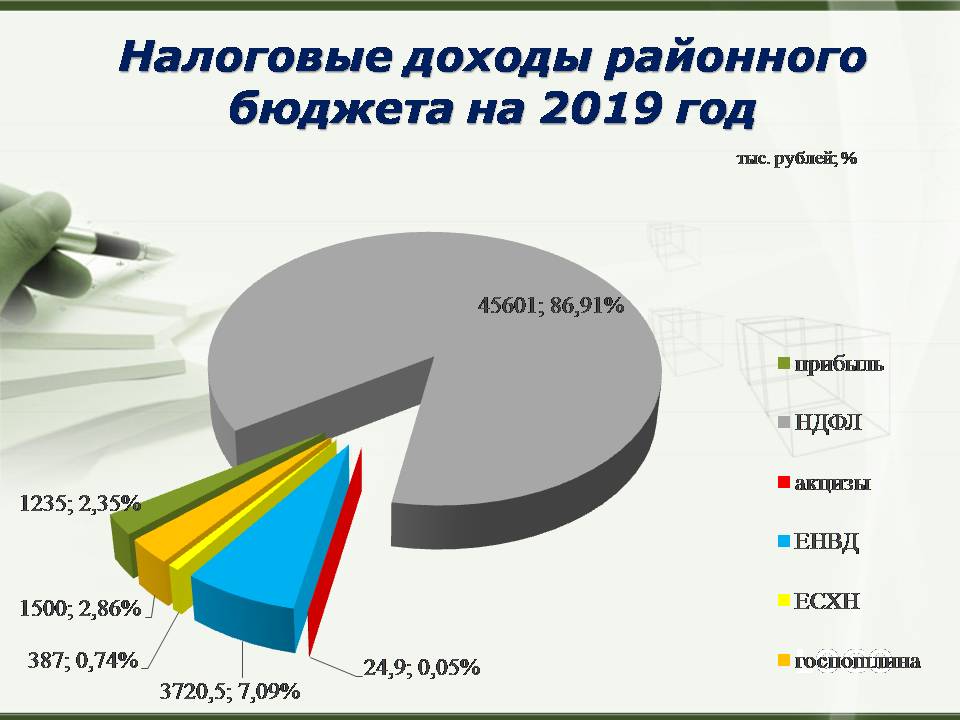 Налоговые доходы районного бюджета на 2019 год

тыс. рублей; %

45601; 86,91%

1235; 2,35%

1500; 2,86%

387; 0,74%

3720,5; 7,09%

24,9; 0,05%

прибыль

НДФЛ

акцизы

ЕНВД

ЕСХН

госпошлина